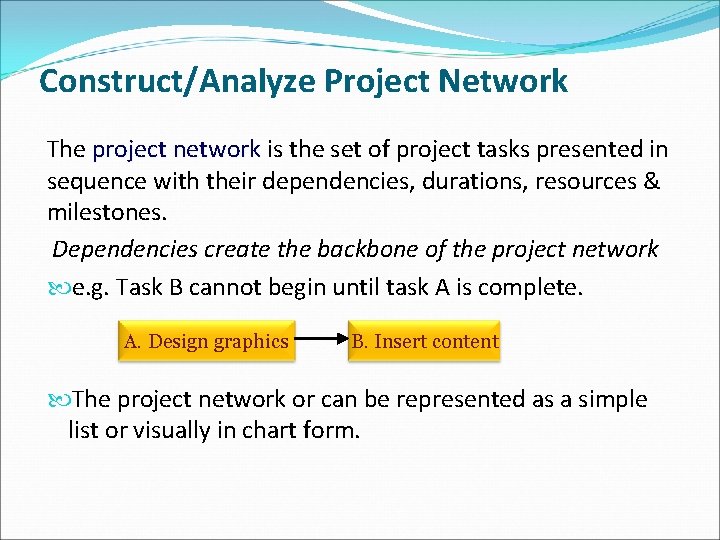 Construct/Analyze Project Network

The project network is the set of project tasks presented in sequence with their dependencies, durations, resources & milestones.

Dependencies create the backbone of the project network

e.g. Task B cannot begin until task A is complete.

A. Design graphics

B. Insert content

The project network or can be represented as a simple list or visually in chart form.